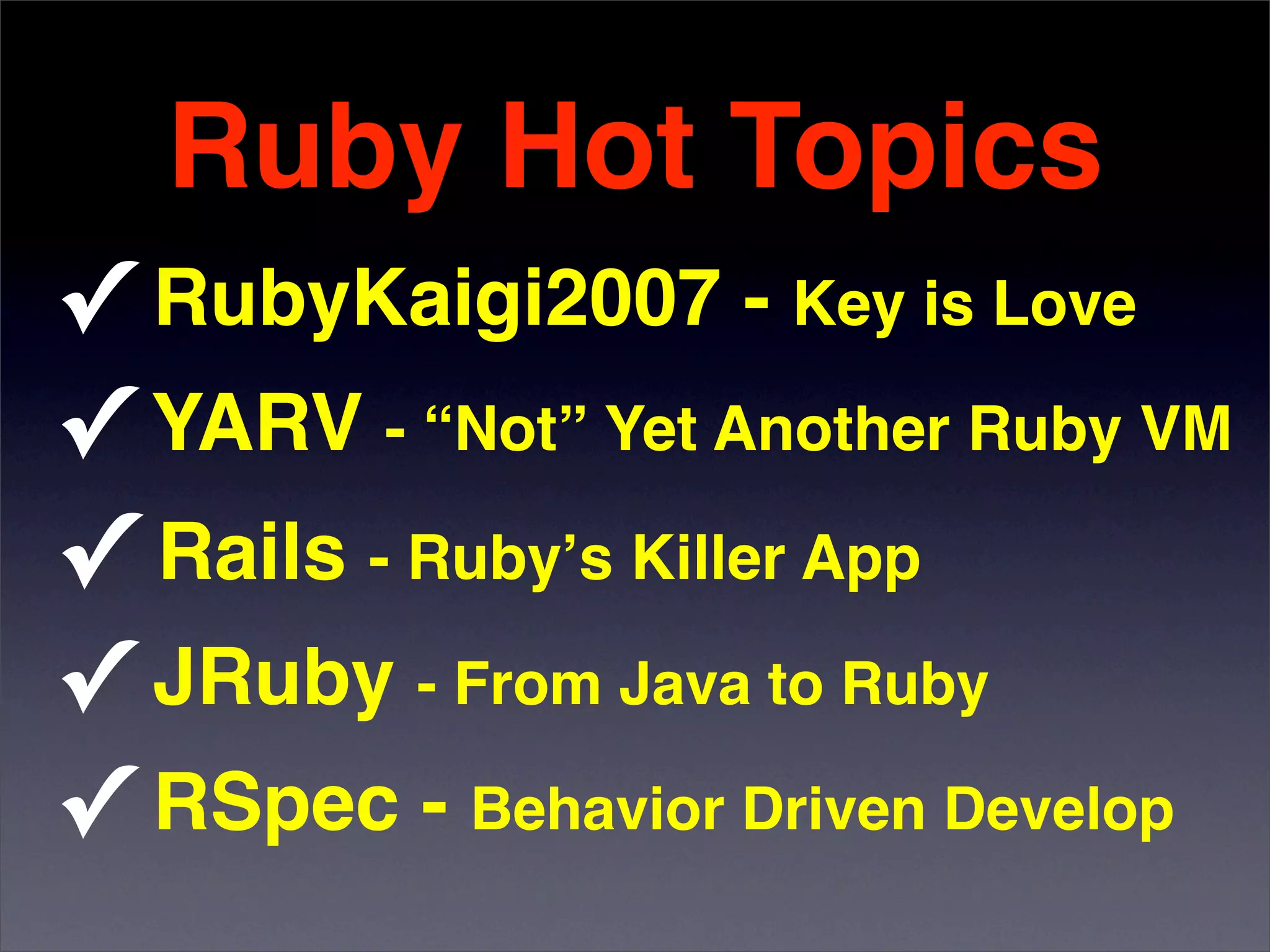 Ruby Hot Topics

✓ RubyKaigi2007 - Key is Love

✓ YARV - “Not” Yet Another Ruby VM

✓ Rails - Ruby’s Killer App

✓ JRuby - From Java to Ruby

✓ RSpec - Behavior Driven Develop